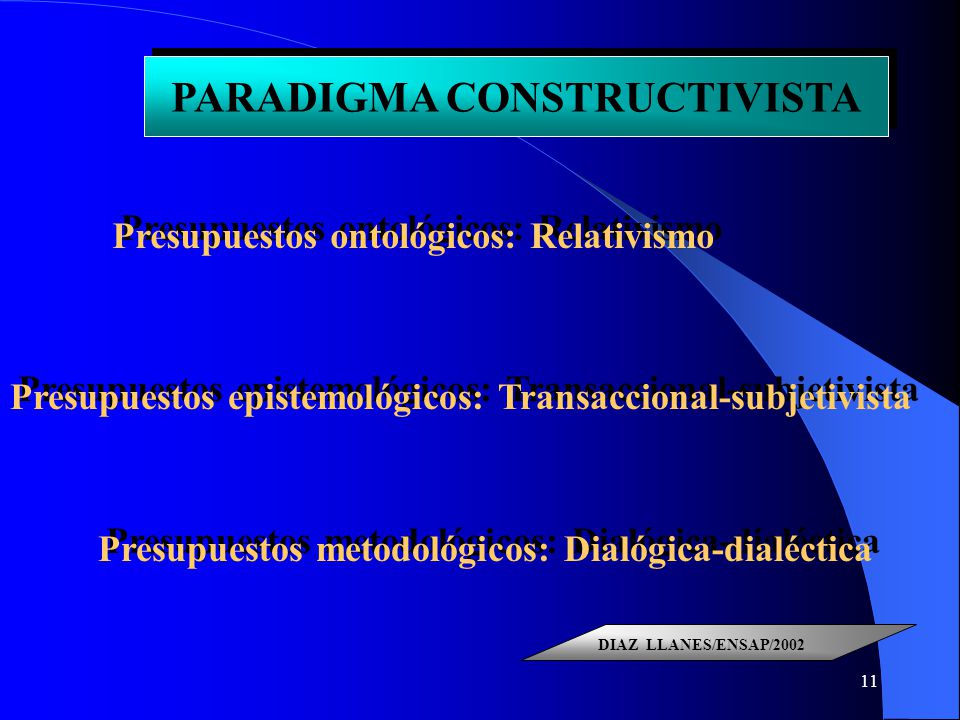 PARADIGMA CONSTRUCTIVISTA

Presupuestos ontológicos: Relativismo

Presupuestos epistemológicos: Transaccional-subjetivista

Presupuestos metodológicos: Dialógica-dialéctica

DIAZ LLANES/ENSAP/2002

11